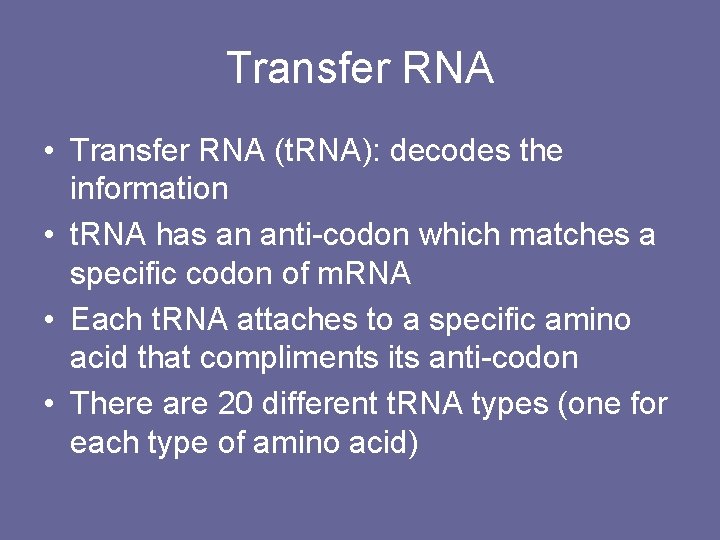 Transfer RNA

• Transfer RNA (tRNA): decodes the information
• tRNA has an anti-codon which matches a specific codon of mRNA
• Each tRNA attaches to a specific amino acid that compliments its anti-codon
• There are 20 different tRNA types (one for each type of amino acid)